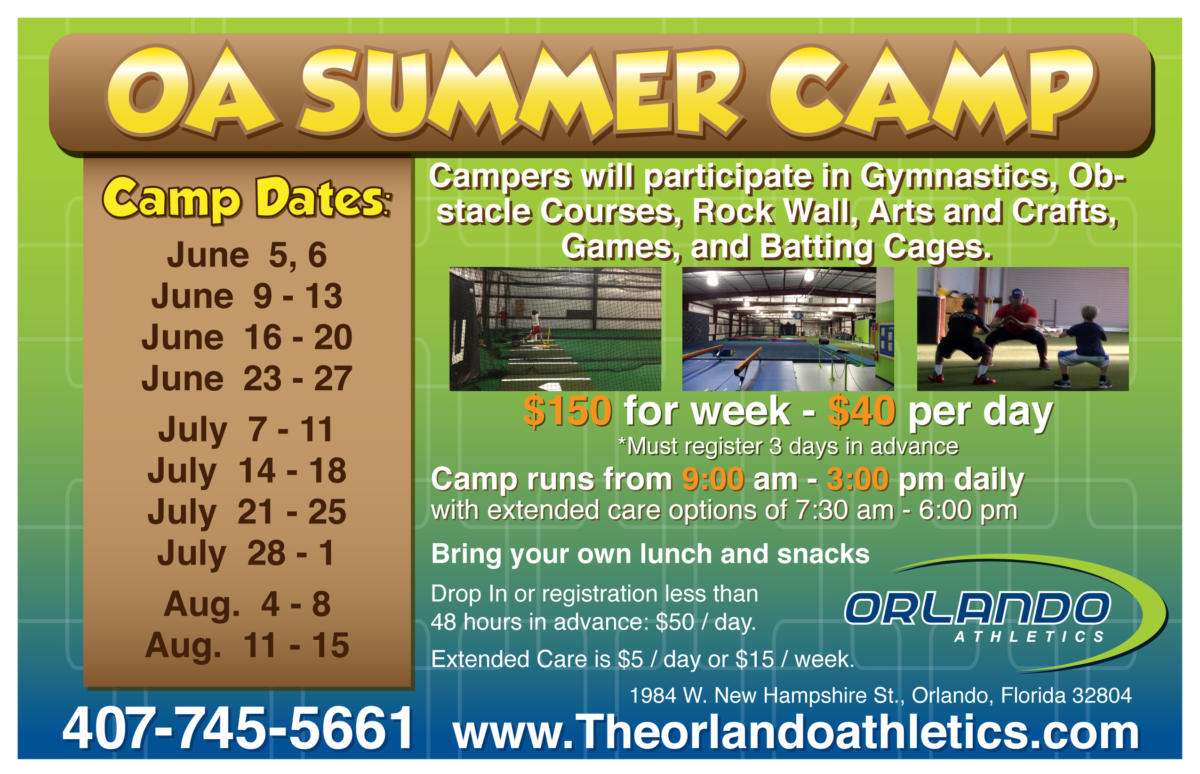 OA SUMMER CAMP

Camp Dates:

June 5, 6
June 9 - 13
June 16 - 20
June 23 - 27
July 7 - 11
July 14 - 18
July 21 - 25
July 28 - 1
Aug. 4 - 8
Aug. 11 - 15

Campers will participate in Gymnastics, Obstacle Courses, Rock Wall, Arts and Crafts, Games, and Batting Cages.

$150 for week - $40 per day
*Must register 3 days in advance

Camp runs from 9:00 am - 3:00 pm daily
with extended care options of 7:30 am - 6:00 pm

Bring your own lunch and snacks

Drop In or registration less than 48 hours in advance: $50 / day.

Extended Care is $5 / day or $15 / week.

ORLANDO
ATHLETICS

1984 W. New Hampshire St., Orlando, Florida 32804

407-745-5661 www.Theorlandoathletics.com